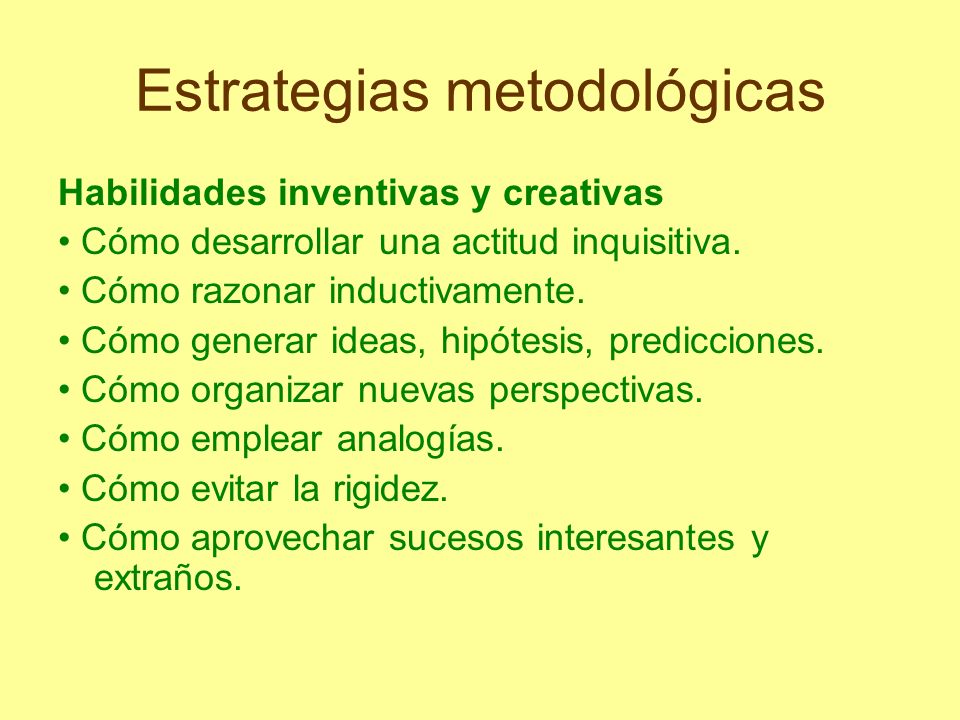 Estrategias metodológicas

Habilidades inventivas y creativas
• Cómo desarrollar una actitud inquisitiva.
• Cómo razonar inductivamente.
• Cómo generar ideas, hipótesis, predicciones.
• Cómo organizar nuevas perspectivas.
• Cómo emplear analogías.
• Cómo evitar la rigidez.
• Cómo aprovechar sucesos interesantes y extraños.